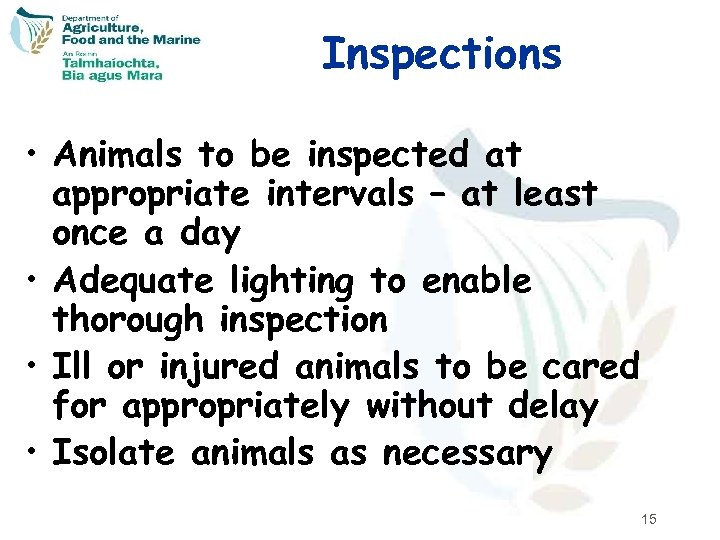 Department of
Agriculture,
Food and the Marine
An Roinn
Talmhaíochta,
Bia agus Mara

Inspections

• Animals to be inspected at appropriate intervals – at least once a day
• Adequate lighting to enable thorough inspection
• Ill or injured animals to be cared for appropriately without delay
• Isolate animals as necessary

15